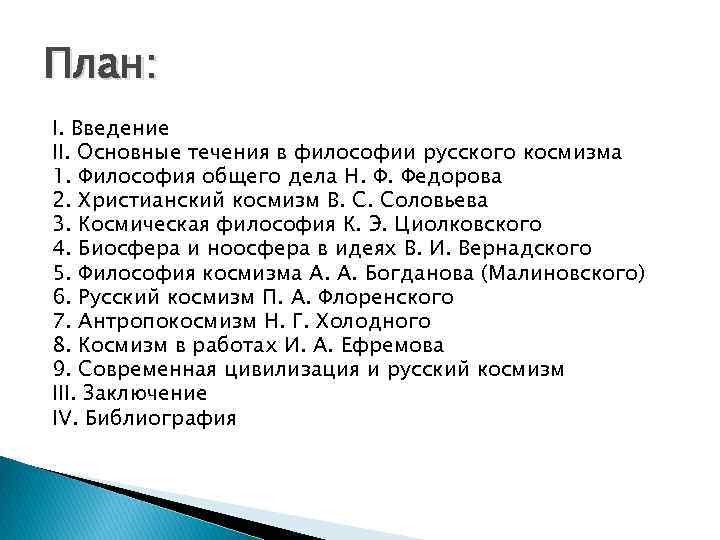 План:

I. Введение
II. Основные течения в философии русского космизма
1. Философия общего дела Н. Ф. Федорова
2. Христианский космизм В. С. Соловьева
3. Космическая философия К. Э. Циолковского
4. Биосфера и ноосфера в идеях В. И. Вернадского
5. Философия космизма А. А. Богданова (Малиновского)
6. Русский космизм П. А. Флоренского
7. Антропокосмизм Н. Г. Холодного
8. Космизм в работах И. А. Ефремова
9. Современная цивилизация и русский космизм
III. Заключение
IV. Библиография